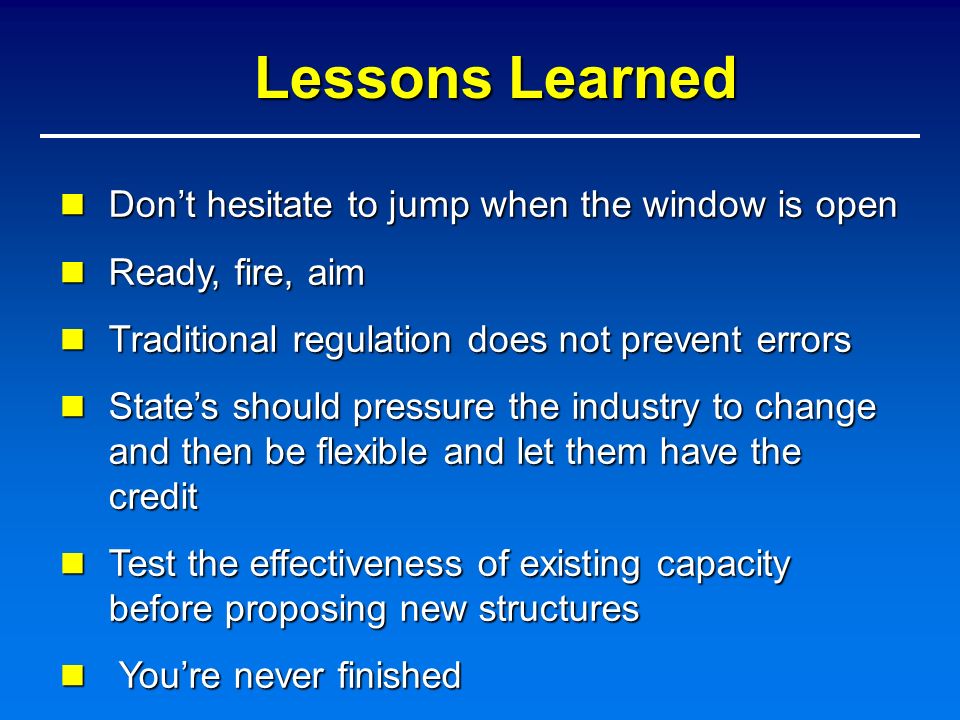 Lessons Learned

- Don’t hesitate to jump when the window is open
- Ready, fire, aim
- Traditional regulation does not prevent errors
- State’s should pressure the industry to change and then be flexible and let them have the credit
- Test the effectiveness of existing capacity before proposing new structures
- You’re never finished